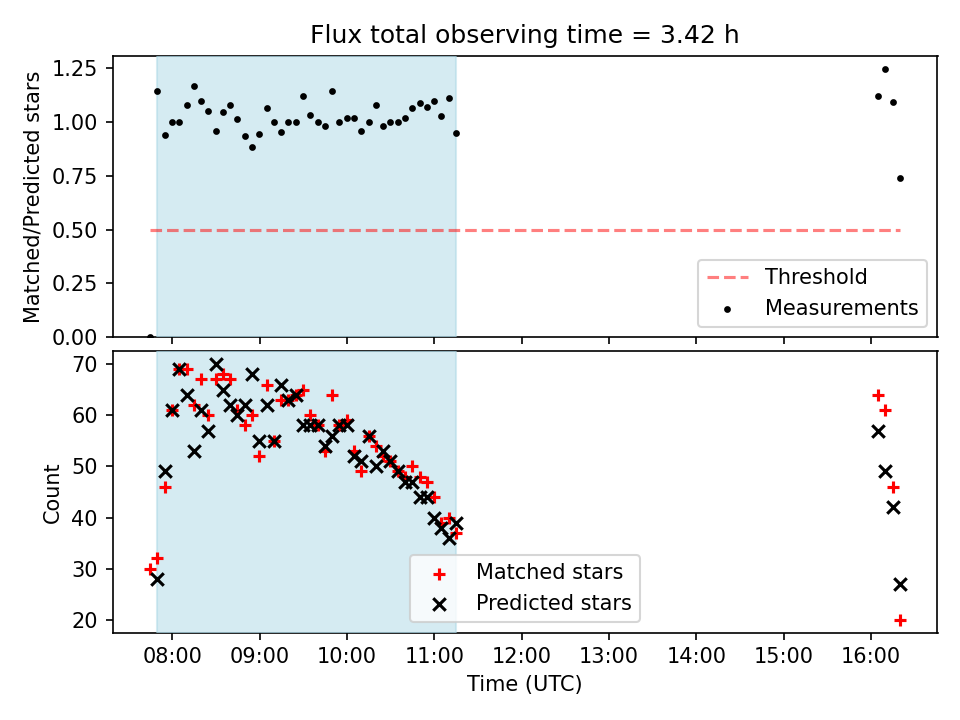 Flux total observing time = 3.42 h

Matched/Predicted stars

1.25
1.00
0.75
0.50
0.25
0.00

Threshold
Measurements

Count

70
60
50
40
30
20

Matched stars
Predicted stars

08:00 09:00 10:00 11:00 12:00 13:00 14:00 15:00 16:00

Time (UTC)